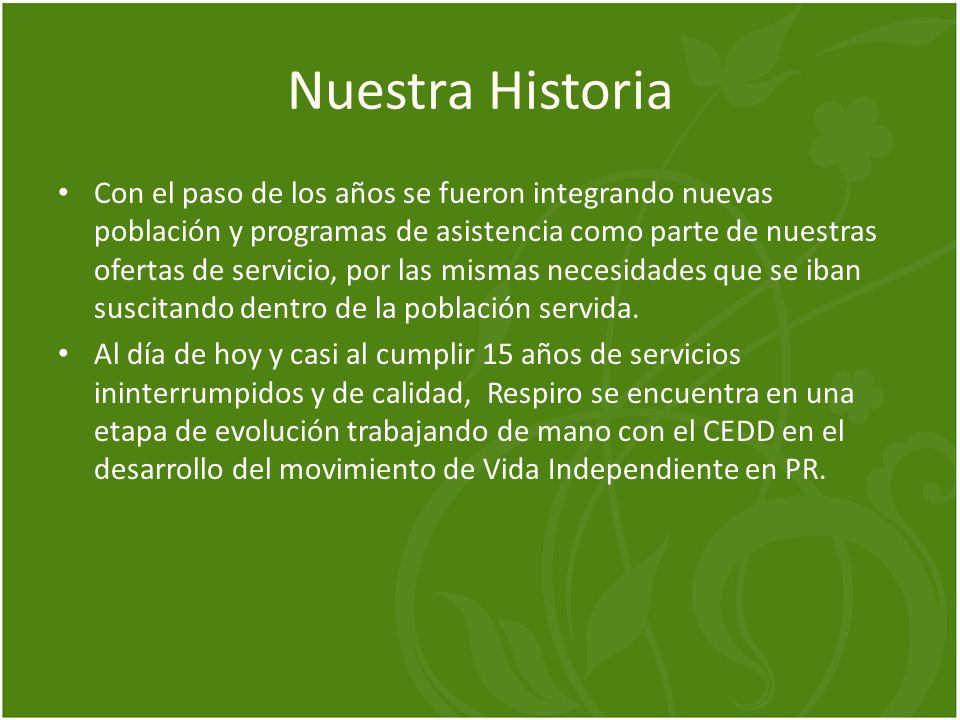 Nuestra Historia

• Con el paso de los años se fueron integrando nuevas población y programas de asistencia como parte de nuestras ofertas de servicio, por las mismas necesidades que se iban suscitando dentro de la población servida.

• Al día de hoy y casi al cumplir 15 años de servicios ininterrumpidos y de calidad,  Respiro se encuentra en una etapa de evolución trabajando de mano con el CEDD en el desarrollo del movimiento de Vida Independiente en PR.